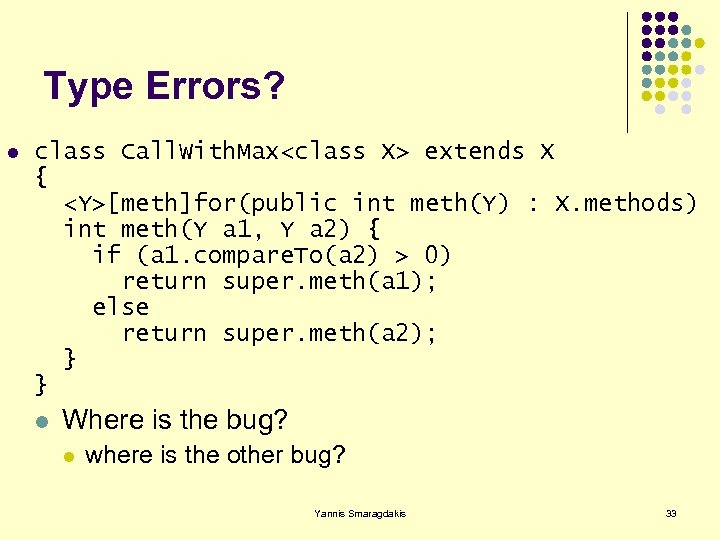 Type Errors?

class CallWithMax<class X> extends X
{
  <Y>[meth]for(public int meth(Y) : X.methods)
  int meth(Y a1, Y a2) {
    if (a1.compareTo(a2) > 0)
      return super.meth(a1);
    else
      return super.meth(a2);
  }
}

Where is the bug?

where is the other bug?

Yannis Smaragdakis

33